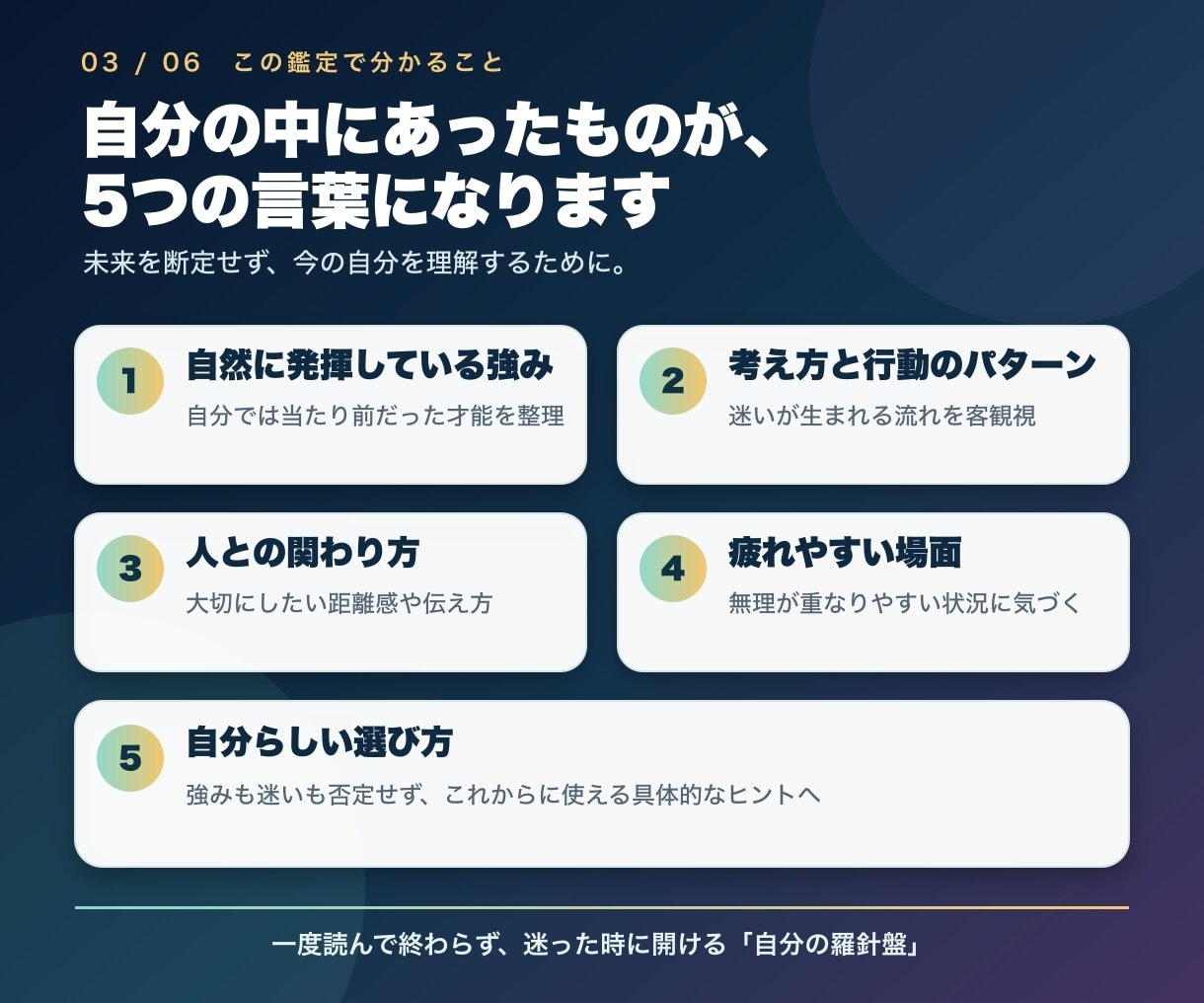 03 / 06　この鑑定で分かること

自分の中にあったものが、
5つの言葉になります

未来を断定せず、今の自分を理解するために。

1
自然に発揮している強み
自分では当たり前だった才能を整理

2
考え方と行動のパターン
迷いが生まれる流れを客観視

3
人との関わり方
大切にしたい距離感や伝え方

4
疲れやすい場面
無理が重なりやすい状況に気づく

5
自分らしい選び方
強みも迷いも否定せず、これからに使える具体的なヒントへ

一度読んで終わらず、迷った時に開ける「自分の羅針盤」